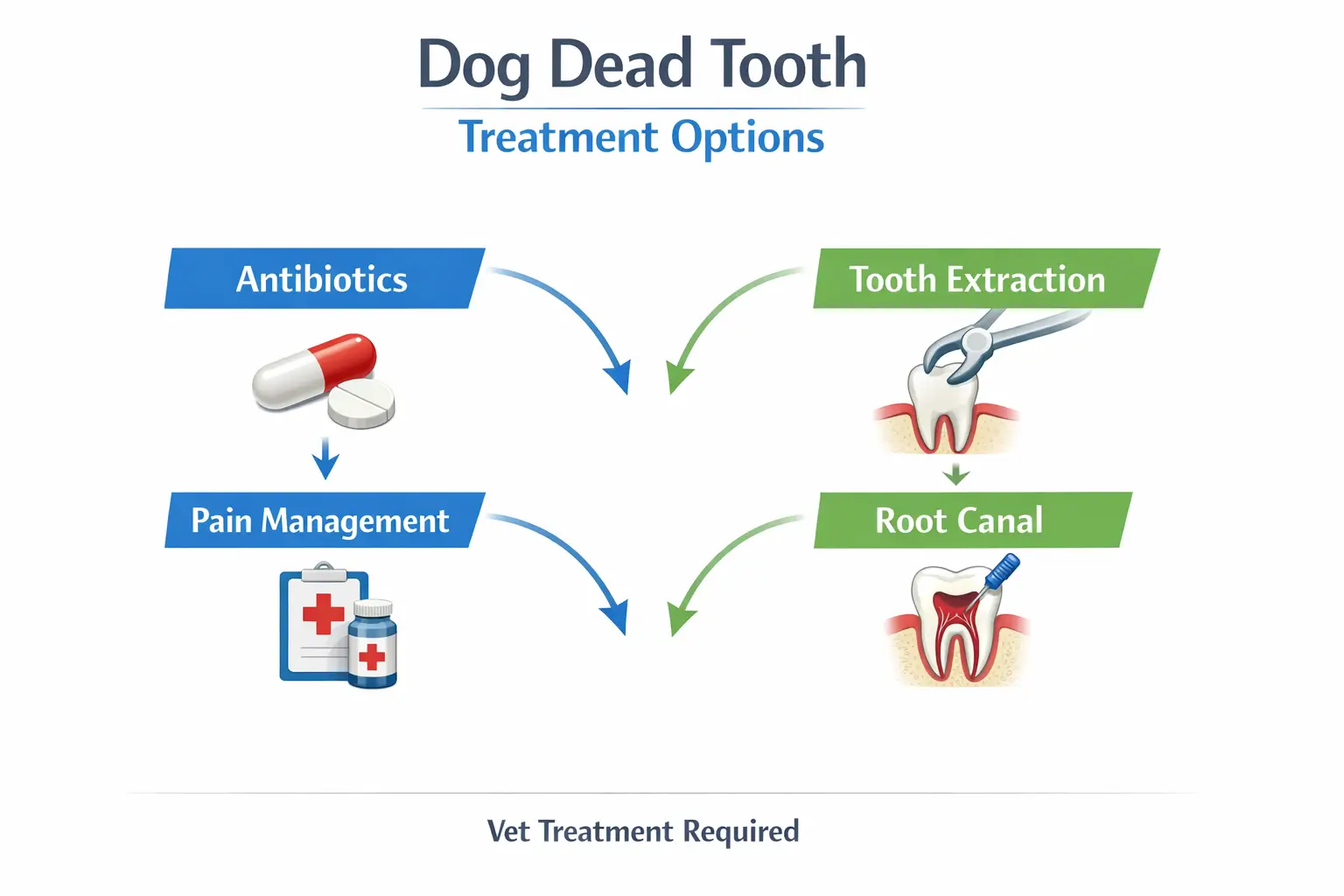 Dog Dead Tooth
Treatment Options

Antibiotics

Pain Management

Tooth Extraction

Root Canal

Vet Treatment Required